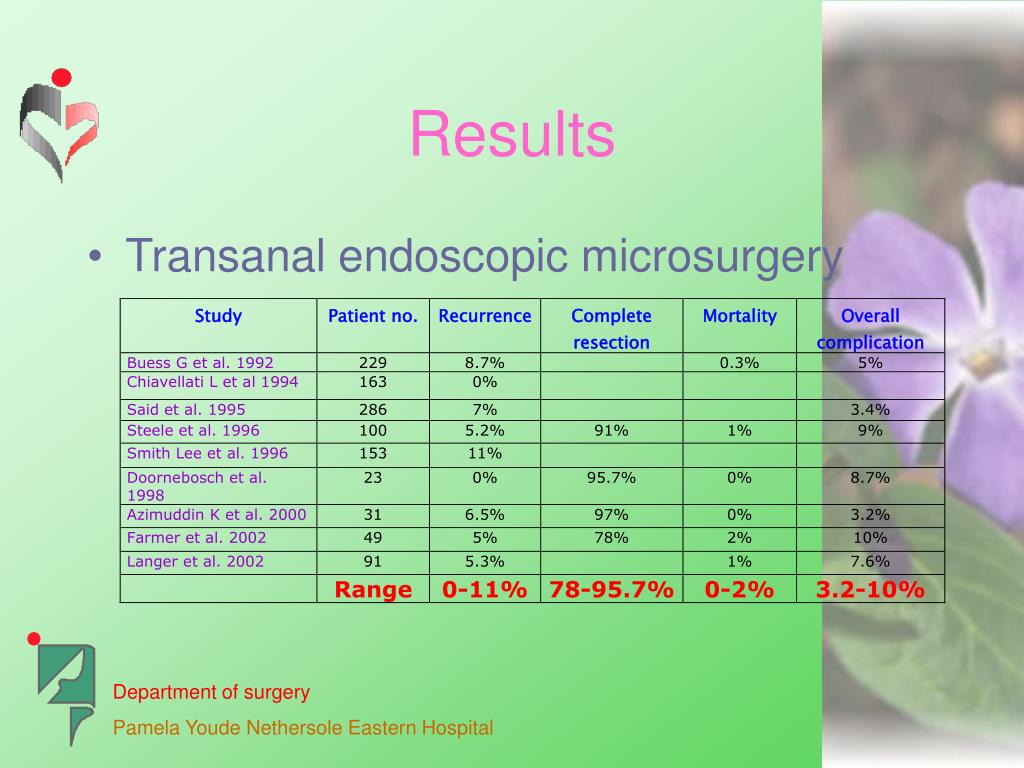 Results

• Transanal endoscopic microsurgery

| Study | Patient no. | Recurrence | Complete resection | Mortality | Overall complication |
|---|---|---|---|---|---|
| Buess G et al. 1992 | 229 | 8.7% | | 0.3% | 5% |
| Chiavellati L et al 1994 | 163 | 0% | | | |
| Said et al. 1995 | 286 | 7% | | | 3.4% |
| Steele et al. 1996 | 100 | 5.2% | 91% | 1% | 9% |
| Smith Lee et al. 1996 | 153 | 11% | | | |
| Doornebosch et al. 1998 | 23 | 0% | 95.7% | 0% | 8.7% |
| Azimuddin K et al. 2000 | 31 | 6.5% | 97% | 0% | 3.2% |
| Farmer et al. 2002 | 49 | 5% | 78% | 2% | 10% |
| Langer et al. 2002 | 91 | 5.3% | | 1% | 7.6% |
| | Range | 0-11% | 78-95.7% | 0-2% | 3.2-10% |

Department of surgery
Pamela Youde Nethersole Eastern Hospital